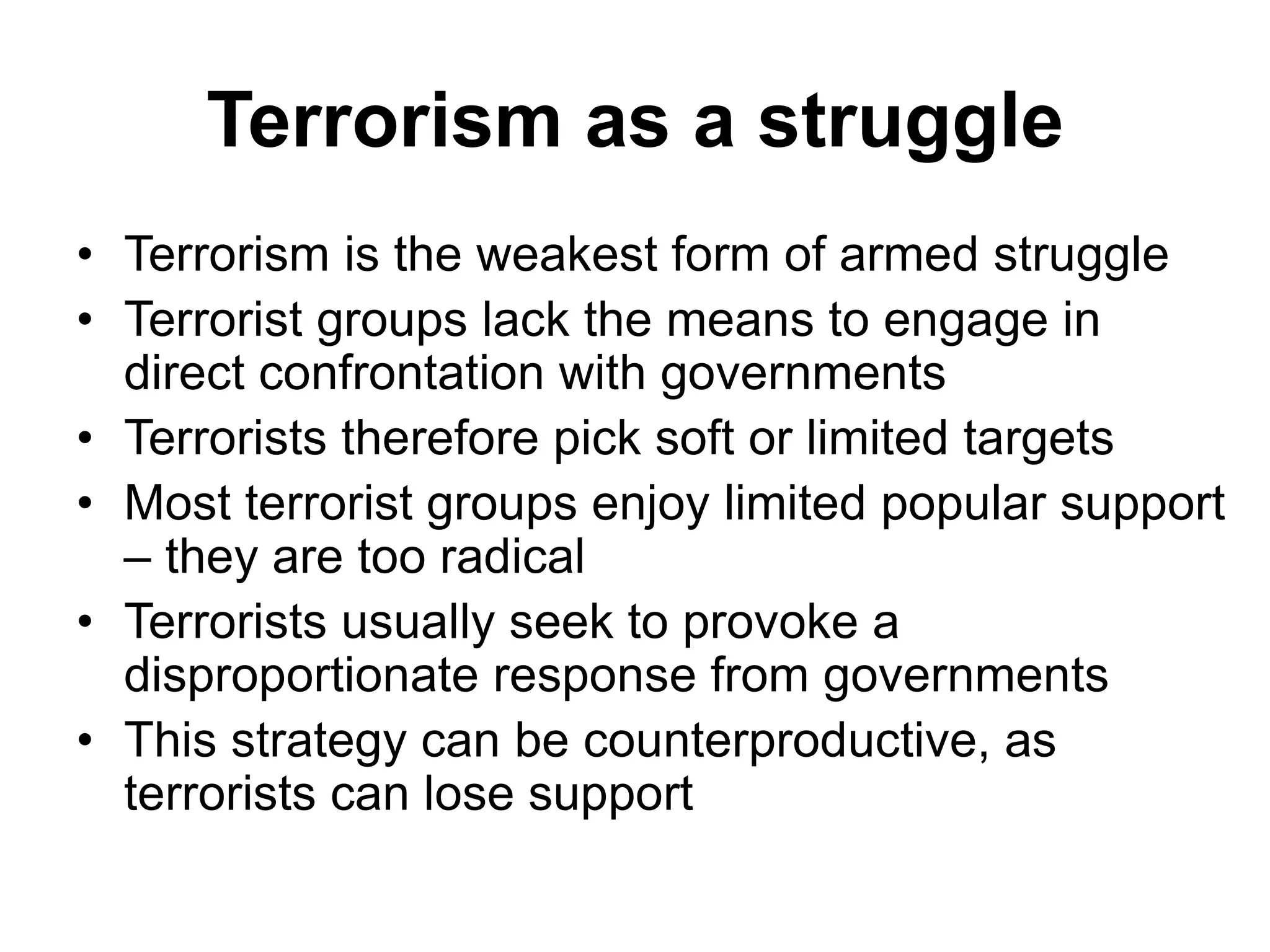 Terrorism as a struggle

• Terrorism is the weakest form of armed struggle
• Terrorist groups lack the means to engage in direct confrontation with governments
• Terrorists therefore pick soft or limited targets
• Most terrorist groups enjoy limited popular support – they are too radical
• Terrorists usually seek to provoke a disproportionate response from governments
• This strategy can be counterproductive, as terrorists can lose support